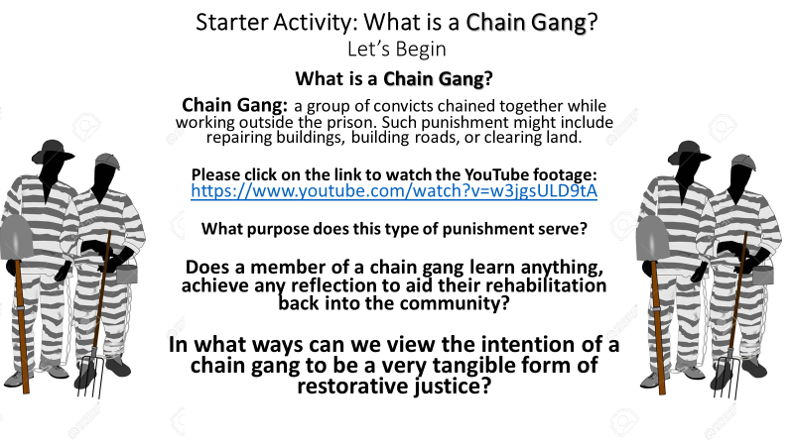 Starter Activity: What is a Chain Gang?
Let's Begin

What is a Chain Gang?

Chain Gang: a group of convicts chained together while working outside the prison. Such punishment might include repairing buildings, building roads, or clearing land.

Please click on the link to watch the YouTube footage:
https://www.youtube.com/watch?v=w3jgsULD9tA

What purpose does this type of punishment serve?

Does a member of a chain gang learn anything, achieve any reflection to aid their rehabilitation back into the community?

In what ways can we view the intention of a chain gang to be a very tangible form of restorative justice?